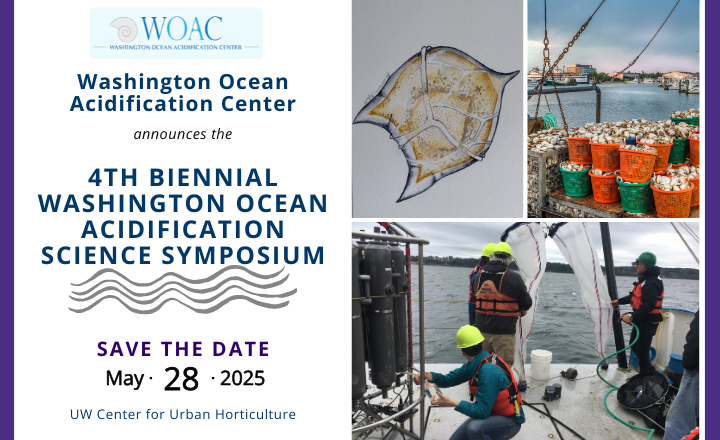 WOAC
WASHINGTON OCEAN ACIDIFICATION CENTER

Washington Ocean Acidification Center

announces the

4TH BIENNIAL WASHINGTON OCEAN ACIDIFICATION SCIENCE SYMPOSIUM

SAVE THE DATE

May · 28 · 2025

UW Center for Urban Horticulture